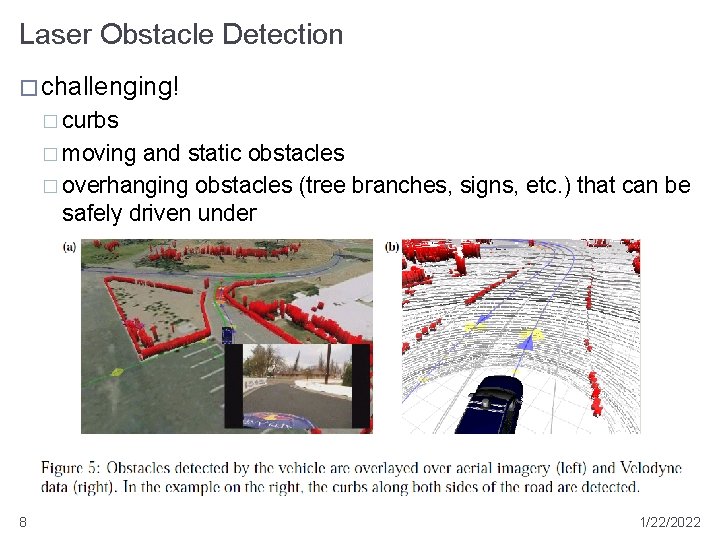 Laser Obstacle Detection

□ challenging!

□ curbs

□ moving and static obstacles

□ overhanging obstacles (tree branches, signs, etc.) that can be safely driven under

(a)

(b)

Figure 5: Obstacles detected by the vehicle are overlayed over aerial imagery (left) and Velodyne data (right). In the example on the right, the curbs along both sides of the road are detected.

8

1/22/2022